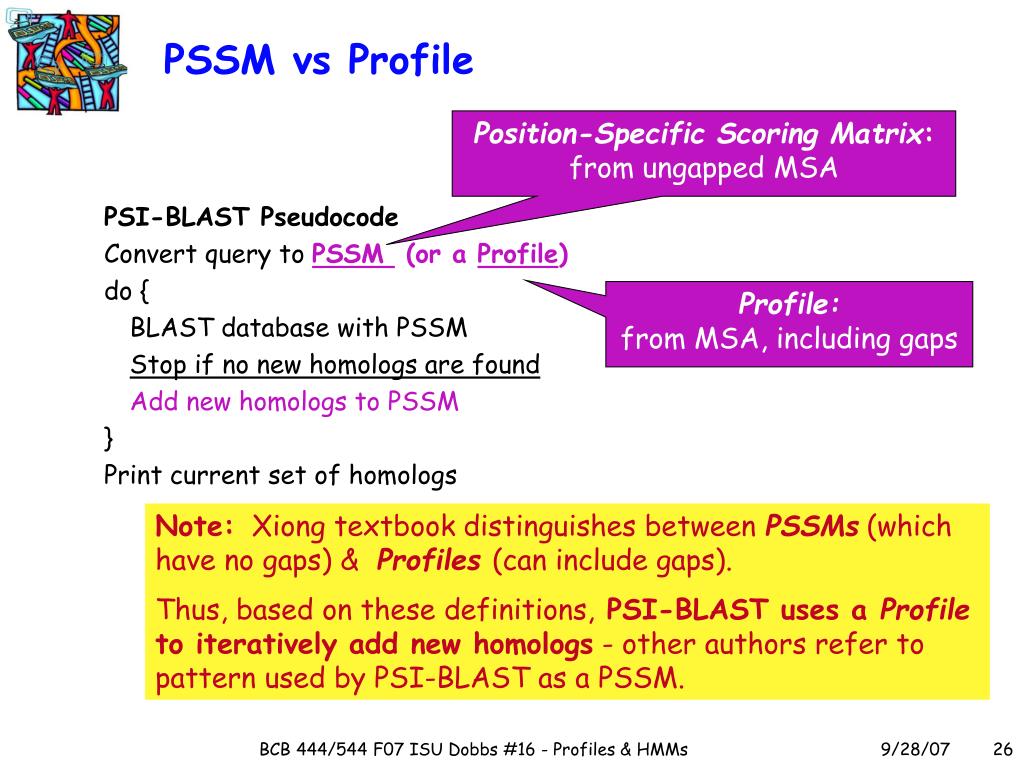 PSSM vs Profile

Position-Specific Scoring Matrix: from ungapped MSA

PSI-BLAST Pseudocode
Convert query to PSSM (or a Profile)
do {
BLAST database with PSSM
Stop if no new homologs are found
Add new homologs to PSSM
}
Print current set of homologs

Profile:
from MSA, including gaps

Note: Xiong textbook distinguishes between PSSMs (which have no gaps) & Profiles (can include gaps).

Thus, based on these definitions, PSI-BLAST uses a Profile to iteratively add new homologs - other authors refer to pattern used by PSI-BLAST as a PSSM.

BCB 444/544 F07 ISU Dobbs #16 - Profiles & HMMs 9/28/07 26